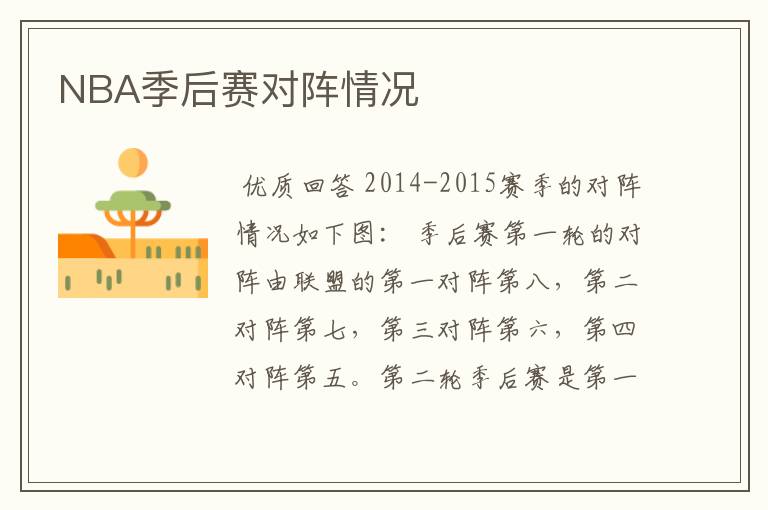 NBA季后赛对阵情况

优质回答 2014-2015赛季的对阵情况如下图： 季后赛第一轮的对阵由联盟的第一对阵第八，第二对阵第七，第三对阵第六，第四对阵第五。第二轮季后赛是第一